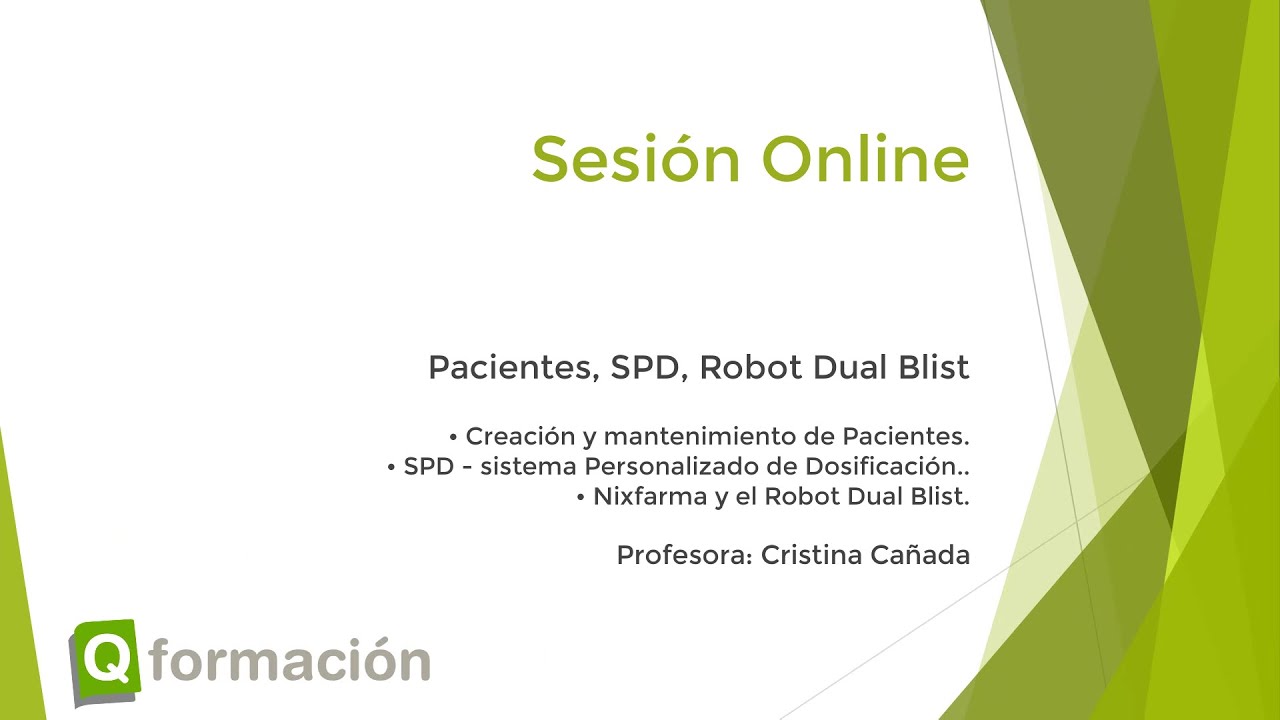 Sesión Online

Pacientes, SPD, Robot Dual Blist

• Creación y mantenimiento de Pacientes.
• SPD - sistema Personalizado de Dosificación..
• Nixfarma y el Robot Dual Blist.

Profesora: Cristina Cañada

Q formación